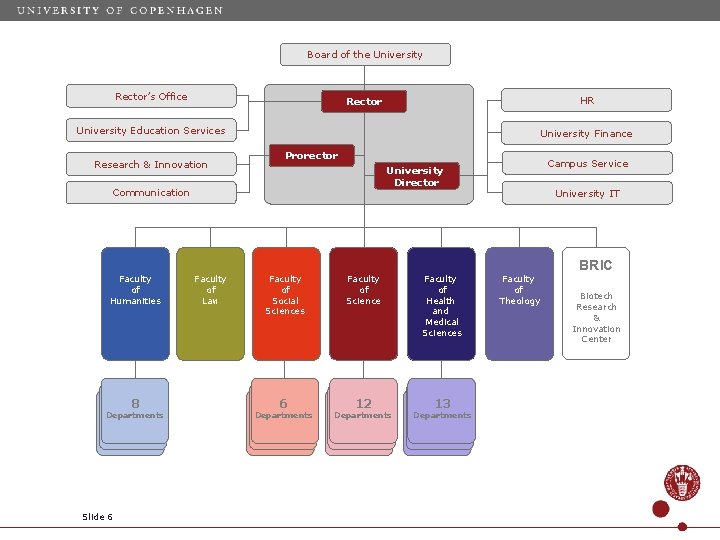 UNIVERSITY OF COPENHAGEN

Board of the University

Rector's Office

University Education Services

Research & Innovation

Communication

Rector

Prorector

University Director

HR

University Finance

Campus Service

University IT

Faculty of Humanities

Faculty of Law

Faculty of Social Sciences

Faculty of Science

Faculty of Health and Medical Sciences

Faculty of Theology

BRIC

Biotech Research & Innovation Center

8 Departments

6 Departments

12 Departments

13 Departments

Slide 6